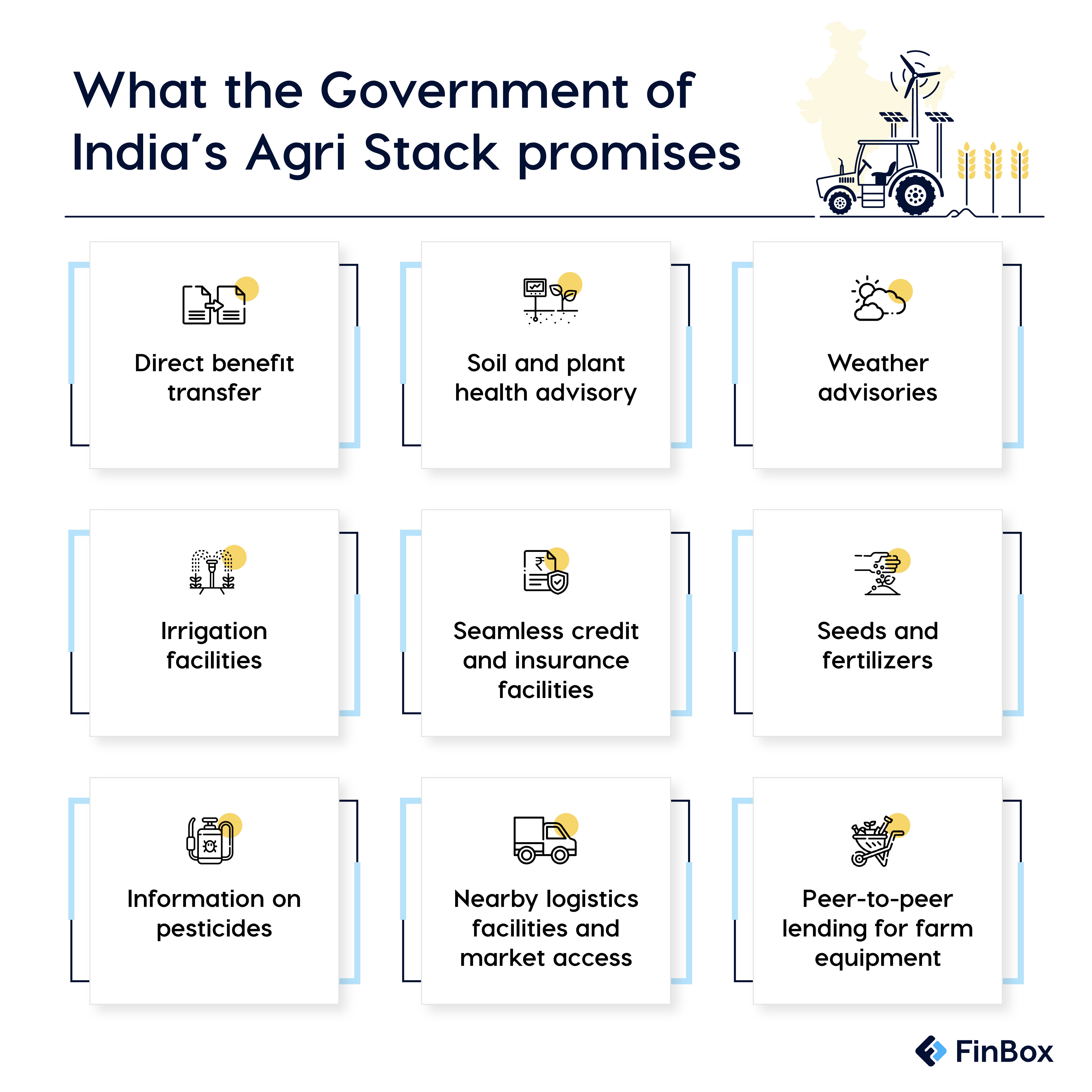 What the Government of India's Agri Stack promises

Direct benefit transfer

Soil and plant health advisory

Weather advisories

Irrigation facilities

Seamless credit and insurance facilities

Seeds and fertilizers

Information on pesticides

Nearby logistics facilities and market access

Peer-to-peer lending for farm equipment

FinBox